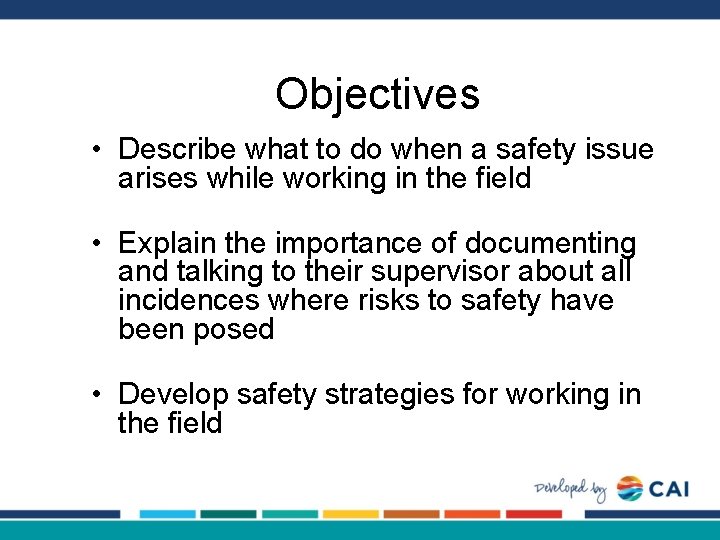 Objectives

• Describe what to do when a safety issue arises while working in the field

• Explain the importance of documenting and talking to their supervisor about all incidences where risks to safety have been posed

• Develop safety strategies for working in the field

Developed by CAI